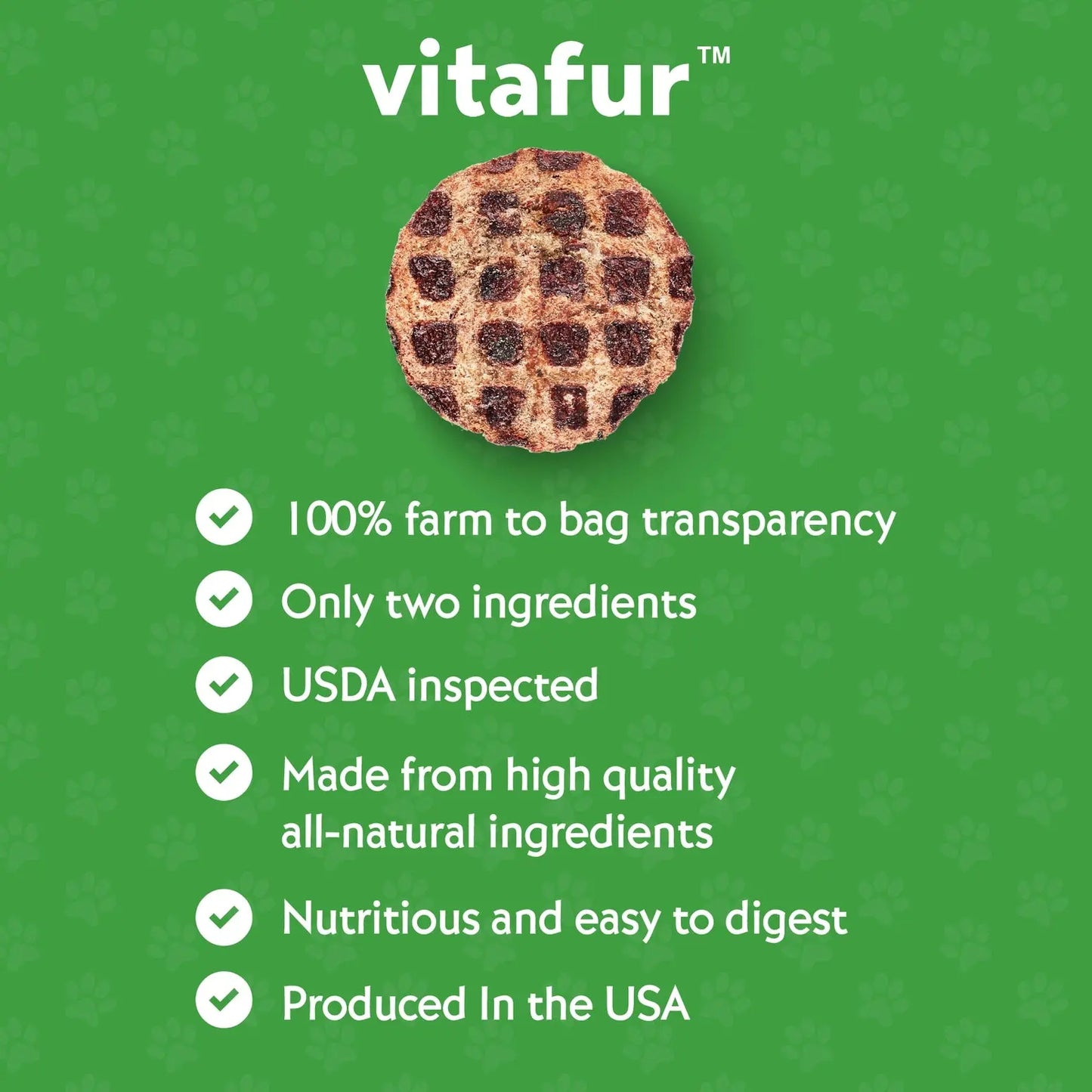 vitafur™

100% farm to bag transparency

Only two ingredients

USDA inspected

Made from high quality all-natural ingredients

Nutritious and easy to digest

Produced In the USA